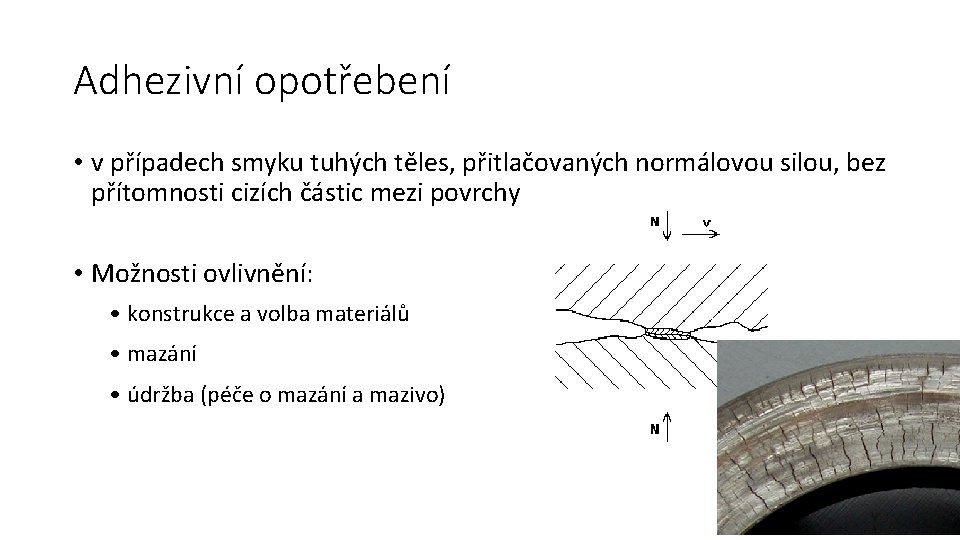 Adhezivní opotřebení

• v případech smyku tuhých těles, přitlačovaných normálovou silou, bez přítomnosti cizích částic mezi povrchy

• Možnosti ovlivnění:
• konstrukce a volba materiálů
• mazání
• údržba (péče o mazání a mazivo)

N
v
N